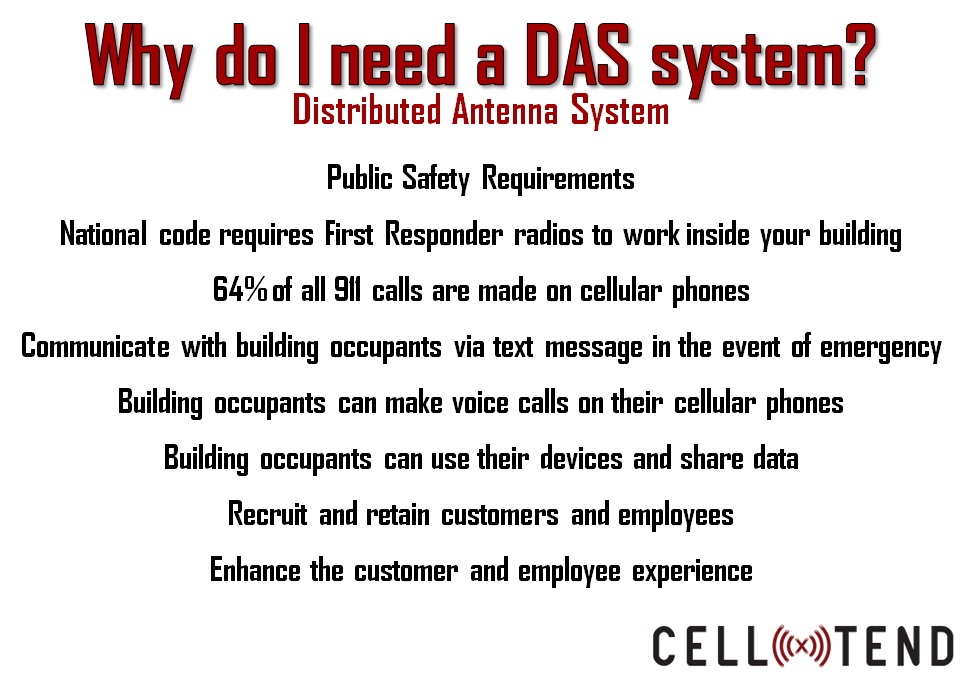 Why do I need a DAS system?
Distributed Antenna System

Public Safety Requirements

National code requires First Responder radios to work inside your building

64% of all 911 calls are made on cellular phones

Communicate with building occupants via text message in the event of emergency

Building occupants can make voice calls on their cellular phones

Building occupants can use their devices and share data

Recruit and retain customers and employees

Enhance the customer and employee experience

CELL(x)TEND